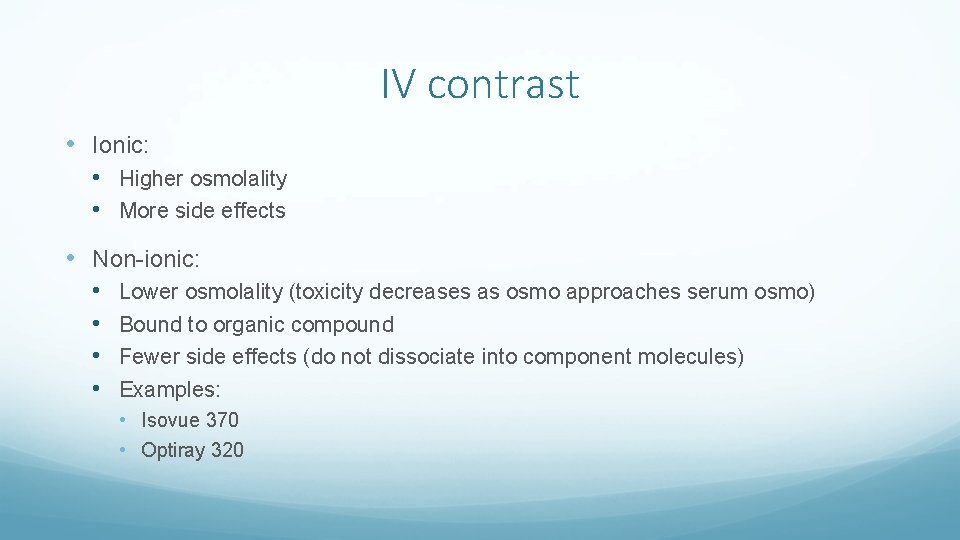 IV contrast

• Ionic:
  • Higher osmolality
  • More side effects

• Non-ionic:
  • Lower osmolality (toxicity decreases as osmo approaches serum osmo)
  • Bound to organic compound
  • Fewer side effects (do not dissociate into component molecules)
  • Examples:
    • Isovue 370
    • Optiray 320